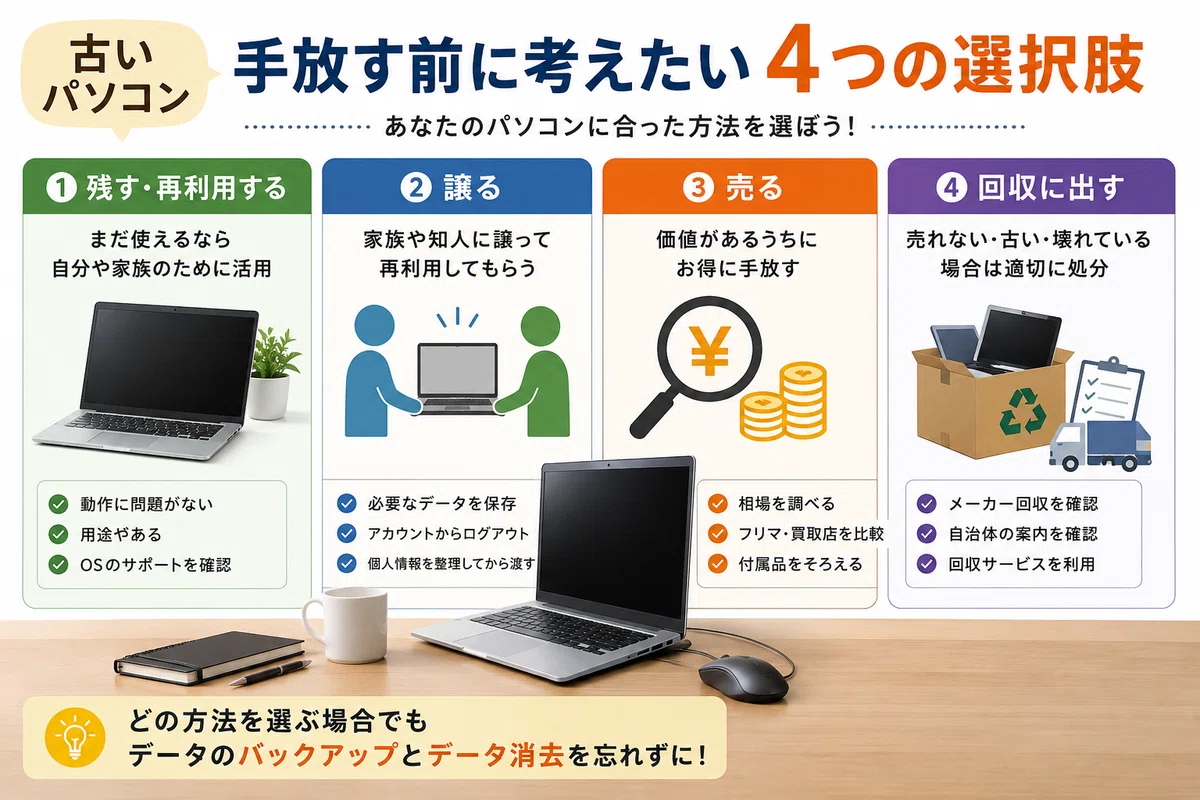 古い
パソコン

手放す前に考えたい 4つの選択肢

あなたのパソコンに合った方法を選ぼう！

1 残す・再利用する

まだ使えるなら
自分や家族のために活用

動作に問題がない
用途やある
OSのサポートを確認

2 譲る

家族や知人に譲って
再利用してもらう

必要なデータを保存
アカウントからログアウト
個人情報を整理してから渡す

3 売る

価値があるうちに
お得に手放す

¥

相場を調べる
フリマ・買取店を比較
付属品をそろえる

4 回収に出す

売れない・古い・壊れている
場合は適切に処分

メーカー回収を確認
自治体の案内を確認
回収サービスを利用

どの方法を選ぶ場合でも
データのバックアップとデータ消去を忘れずに！